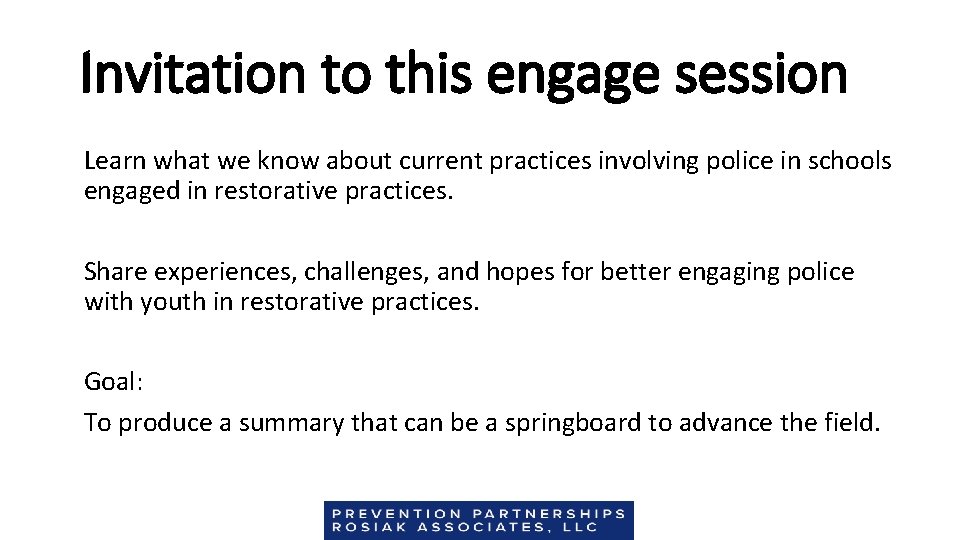 Invitation to this engage session

Learn what we know about current practices involving police in schools engaged in restorative practices.

Share experiences, challenges, and hopes for better engaging police with youth in restorative practices.

Goal:

To produce a summary that can be a springboard to advance the field.

PREVENTION PARTNERSHIPS
ROSIAK ASSOCIATES, LLC